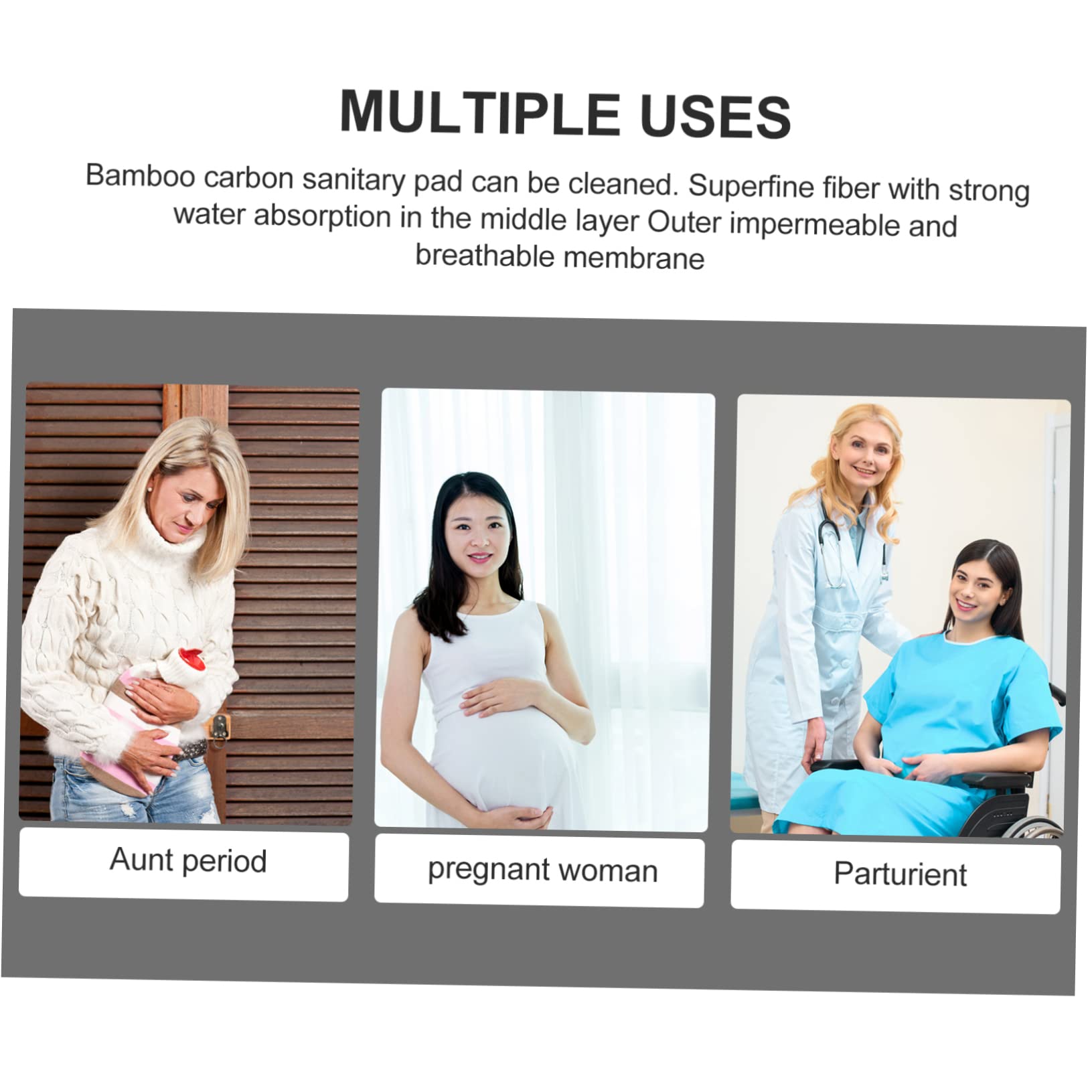 MULTIPLE USES

Bamboo carbon sanitary pad can be cleaned. Superfine fiber with strong water absorption in the middle layer Outer impermeable and breathable membrane

Aunt period

pregnant woman

Parturient